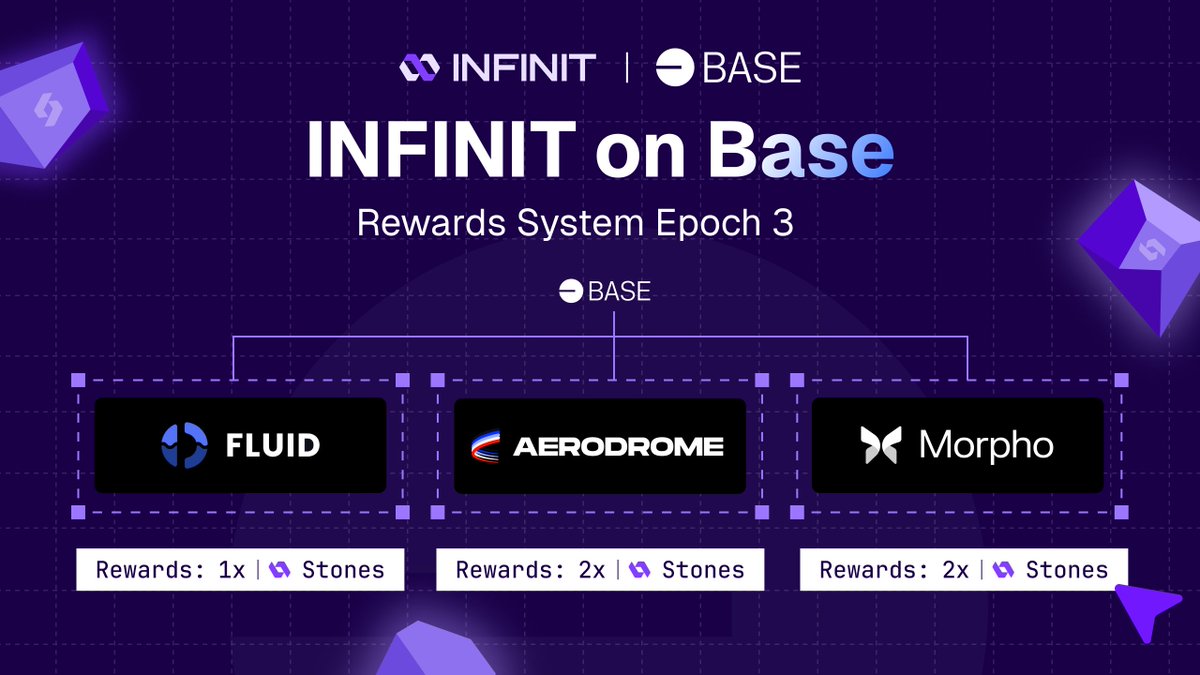 INFINIT | BASE

INFINIT on Base

Rewards System Epoch 3

BASE

FLUID

AERODROME

Morpho

Rewards: 1x | Stones

Rewards: 2x | Stones

Rewards: 2x | Stones